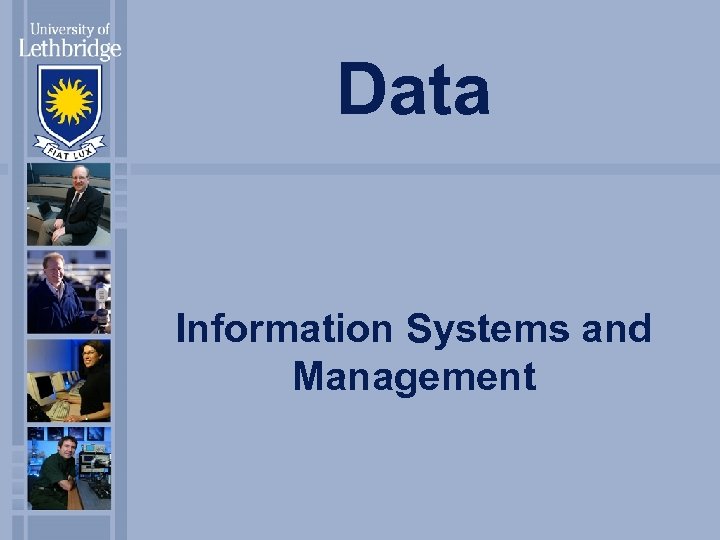 University of Lethbridge

FIAT LUX

Data

Information Systems and Management